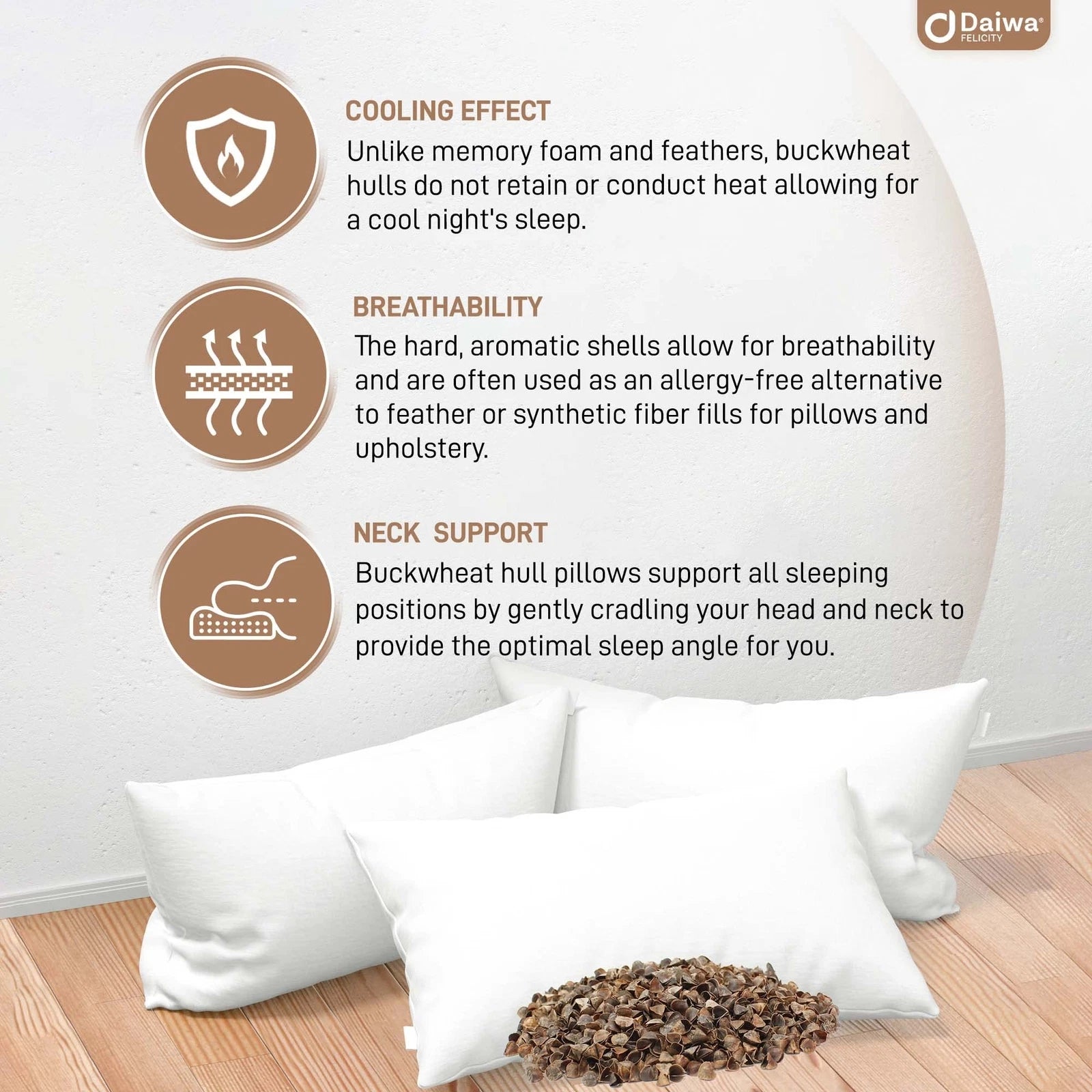 Daiwa®
FELICITY

COOLING EFFECT
Unlike memory foam and feathers, buckwheat hulls do not retain or conduct heat allowing for a cool night's sleep.

BREATHABILITY
The hard, aromatic shells allow for breathability and are often used as an allergy-free alternative to feather or synthetic fiber fills for pillows and upholstery.

NECK SUPPORT
Buckwheat hull pillows support all sleeping positions by gently cradling your head and neck to provide the optimal sleep angle for you.